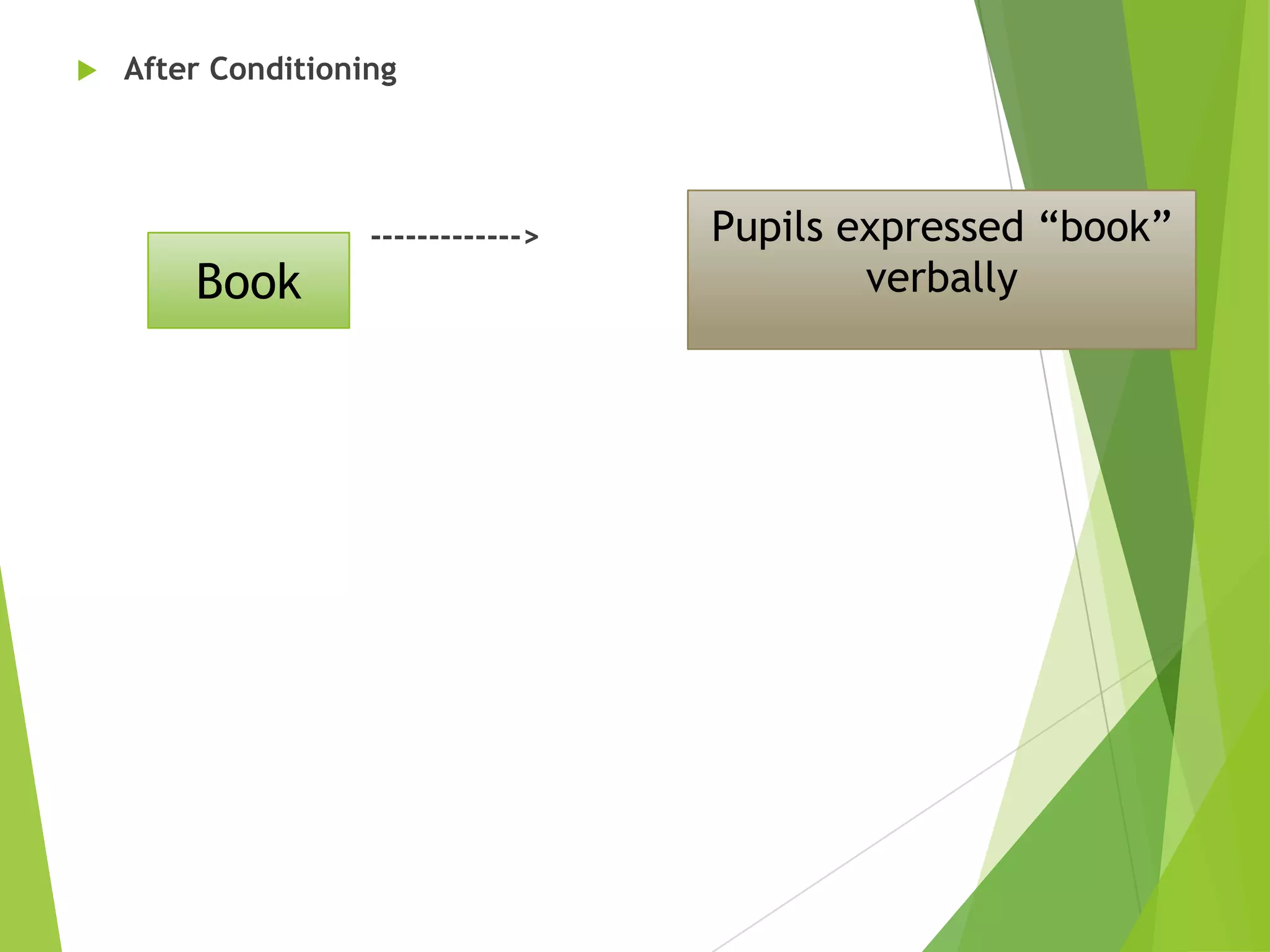 After Conditioning

Book

------------->

Pupils expressed “book” verbally